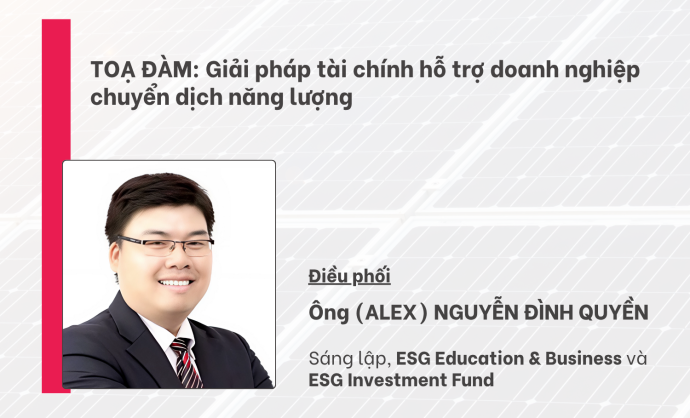 TOẠ ĐÀM: Giải pháp tài chính hỗ trợ doanh nghiệp chuyển dịch năng lượng

Điều phối

Ông (ALEX) NGUYỄN ĐÌNH QUYỀN

Sáng lập, ESG Education & Business và ESG Investment Fund